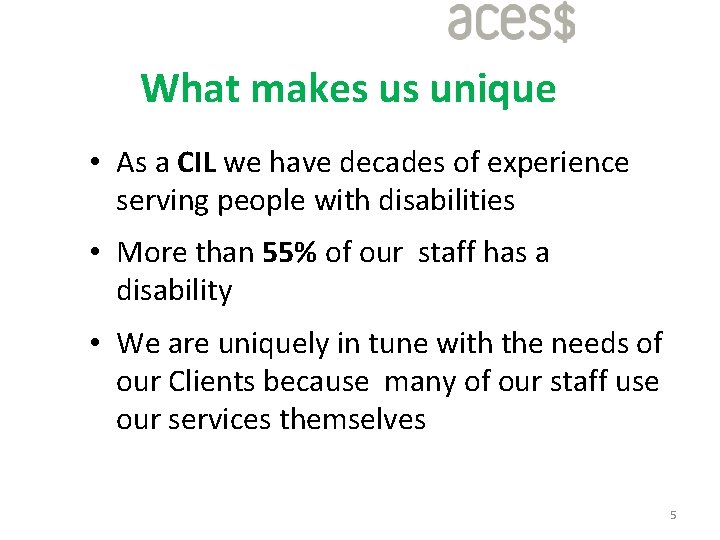 aces$

What makes us unique

• As a CIL we have decades of experience serving people with disabilities

• More than 55% of our staff has a disability

• We are uniquely in tune with the needs of our Clients because many of our staff use our services themselves

5